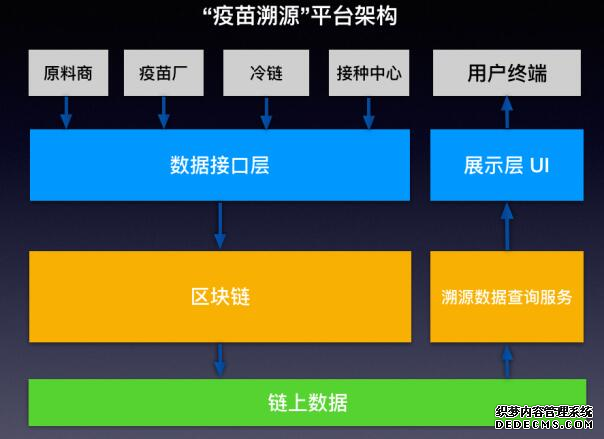 “疫苗溯源”平台架构

原料商

疫苗厂

冷链

接种中心

用户终端

数据接口层

展示层 UI

区块链

溯源数据查询服务

链上数据

织梦内容管理系统
DEDECMS.COM